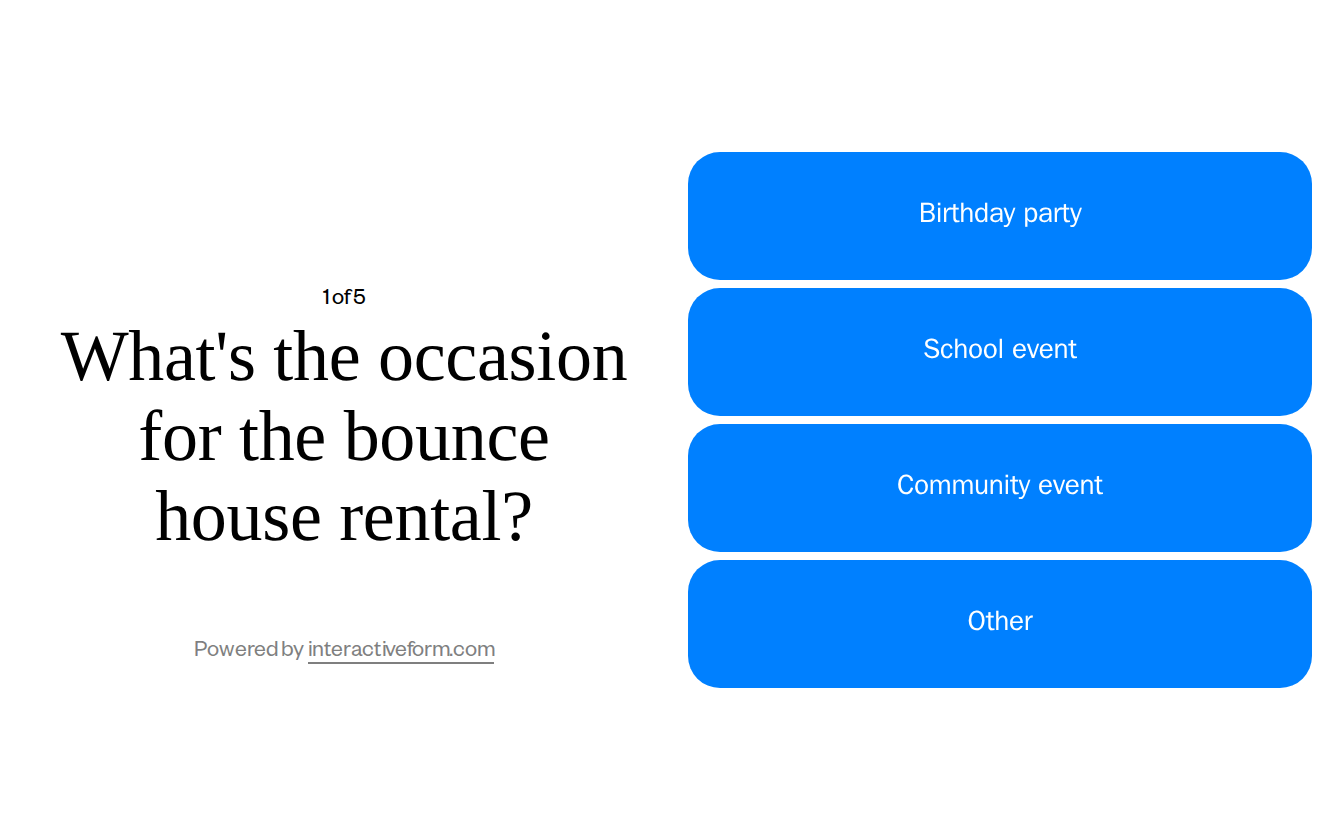 1 of 5

What's the occasion for the bounce house rental?

Powered by interactiveform.com

Birthday party

School event

Community event

Other